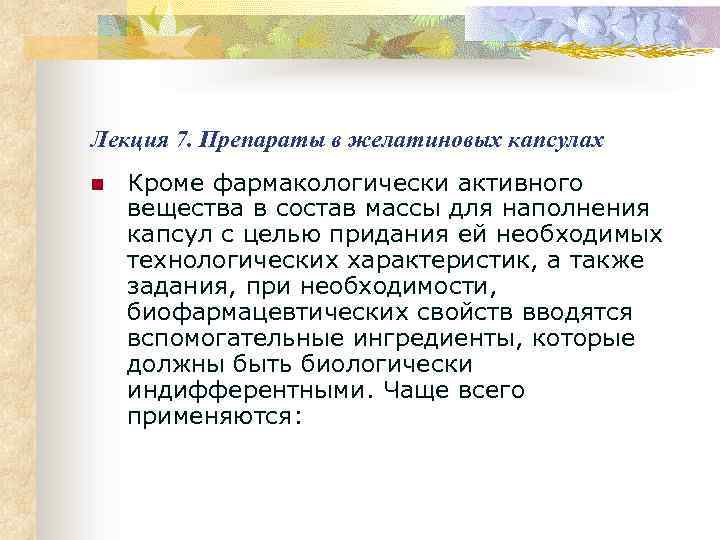 Лекция 7. Препараты в желатиновых капсулах

Кроме фармакологически активного вещества в состав массы для наполнения капсул с целью придания ей необходимых технологических характеристик, а также задания, при необходимости, биофармацевтических свойств вводятся вспомогательные ингредиенты, которые должны быть биологически индифферентными. Чаще всего применяются: